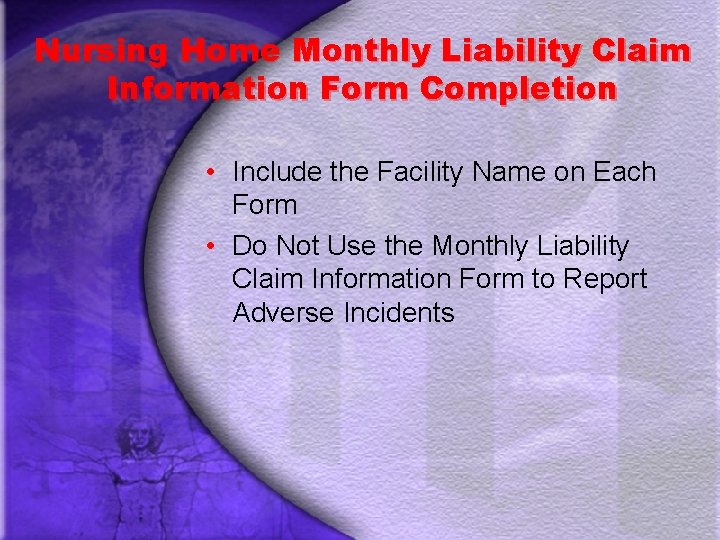 Nursing Home Monthly Liability Claim Information Form Completion

• Include the Facility Name on Each Form
• Do Not Use the Monthly Liability Claim Information Form to Report Adverse Incidents